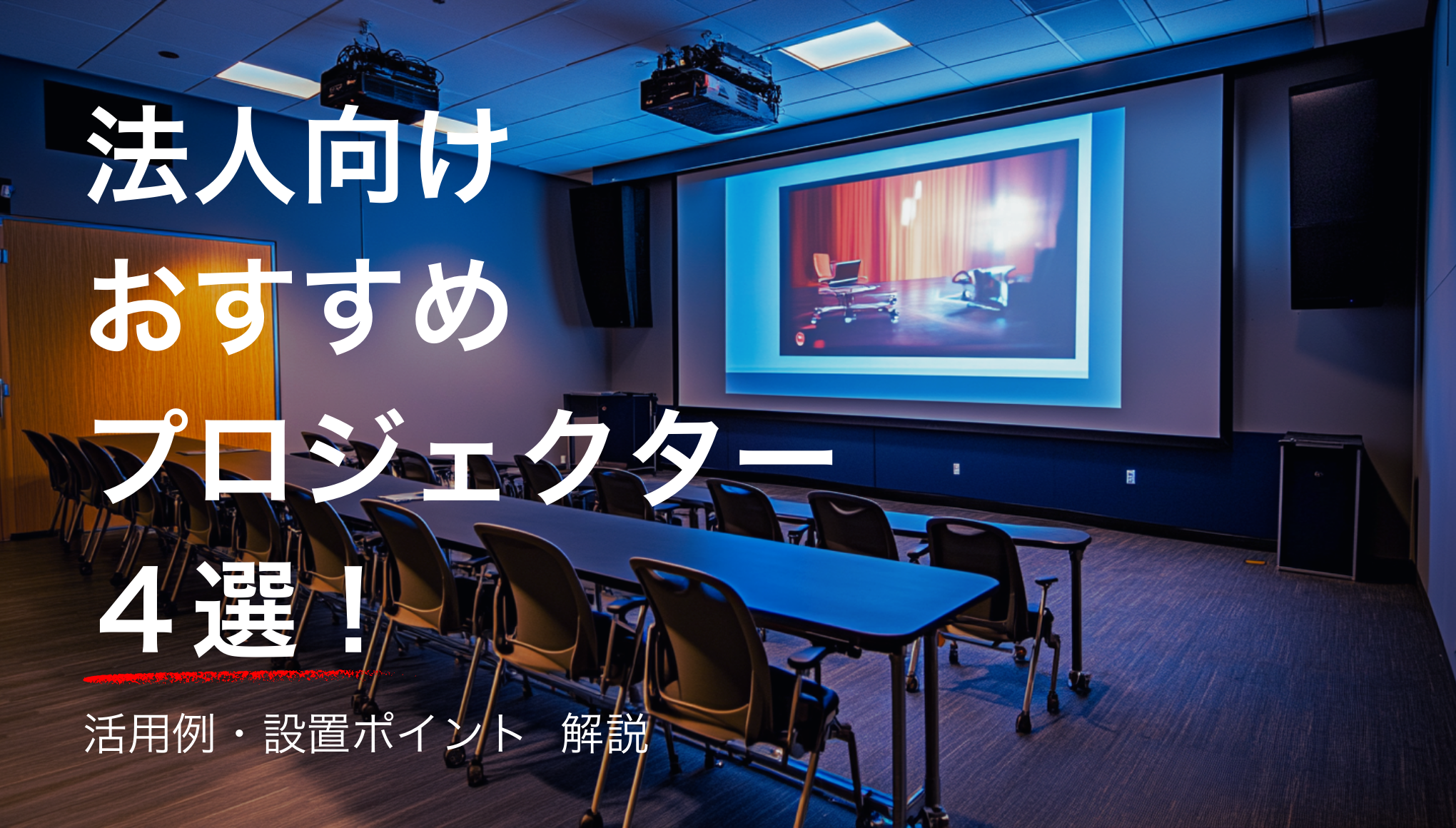 法人向け
おすすめ
プロジェクター
４選！

活用例・設置ポイント　解説